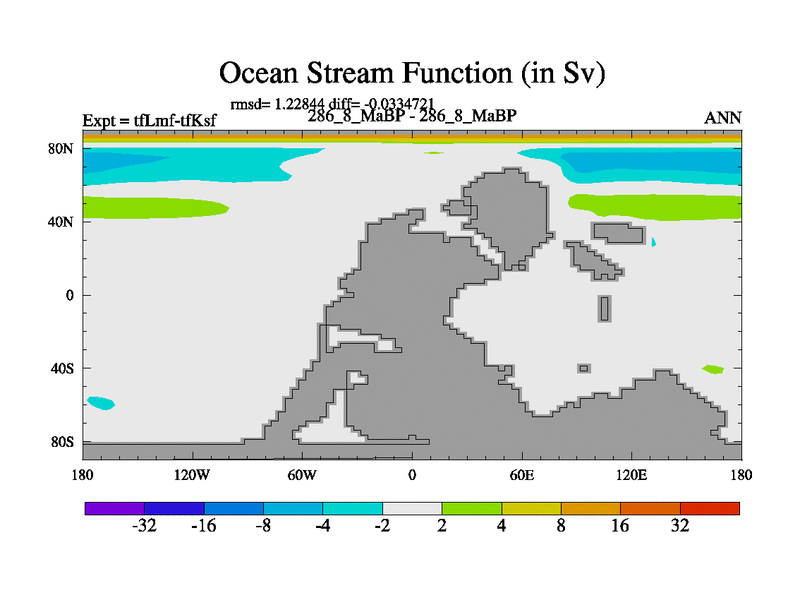 Ocean Stream Function (in Sv)

rmsd= 1.22844 diff= -0.0334721

Expt = tfLmf-tfKsf

286_8_MaBP - 286_8_MaBP

ANN

80N
40N
0
40S
80S

180
120W
60W
0
60E
120E
180

-32
-16
-8
-4
-2
2
4
8
16
32